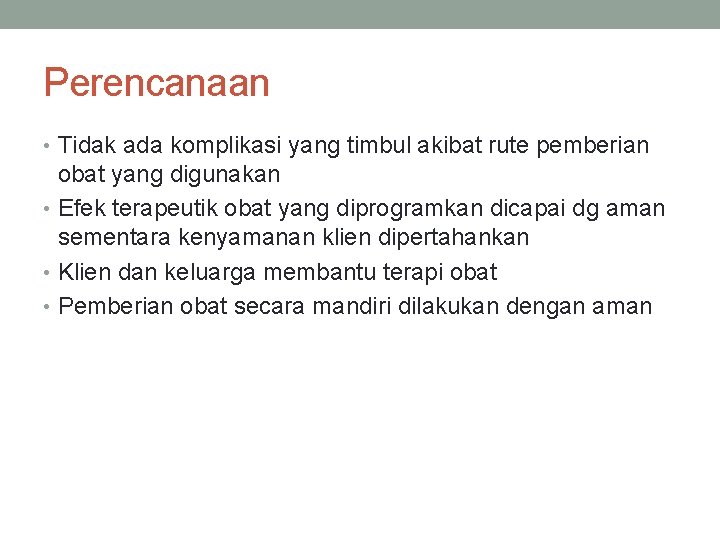 Perencanaan

• Tidak ada komplikasi yang timbul akibat rute pemberian obat yang digunakan
• Efek terapeutik obat yang diprogramkan dicapai dg aman sementara kenyamanan klien dipertahankan
• Klien dan keluarga membantu terapi obat
• Pemberian obat secara mandiri dilakukan dengan aman